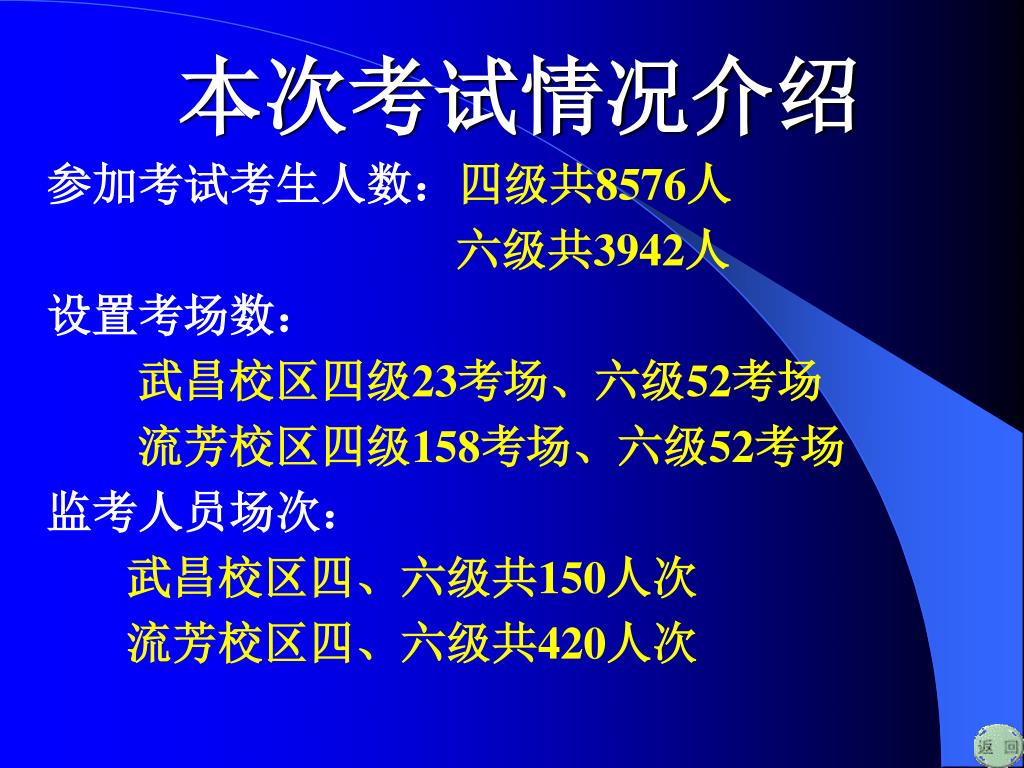 本次考试情况介绍

参加考试考生人数：四级共8576人

六级共3942人

设置考场数：

武昌校区四级23考场、六级52考场

流芳校区四级158考场、六级52考场

监考人员场次：

武昌校区四、六级共150人次

流芳校区四、六级共420人次

返回